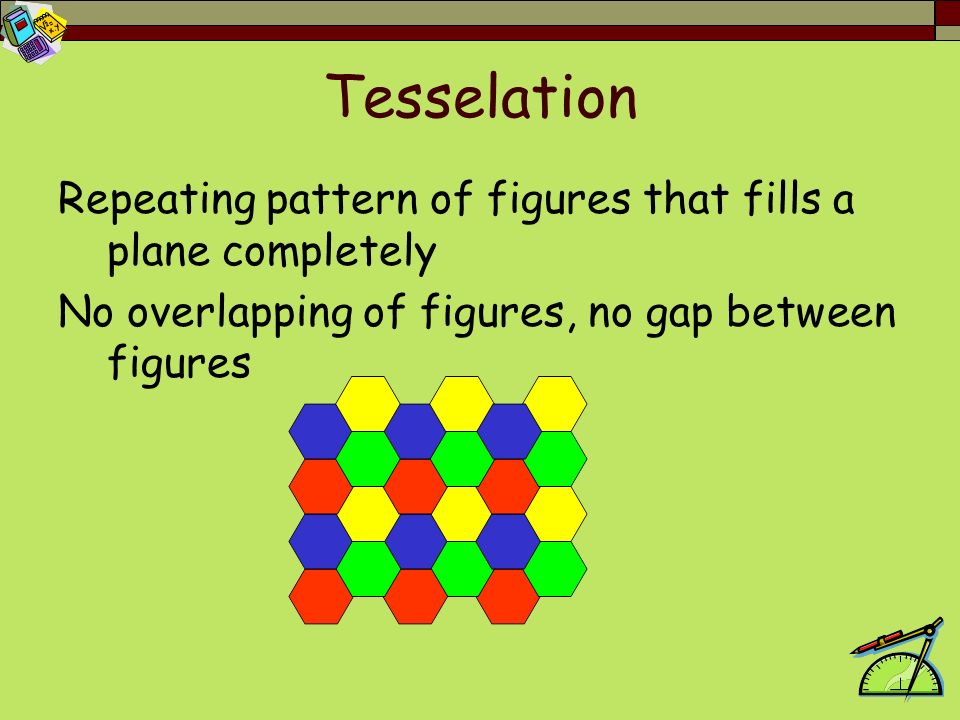 Tesselation

Repeating pattern of figures that fills a plane completely

No overlapping of figures, no gap between figures